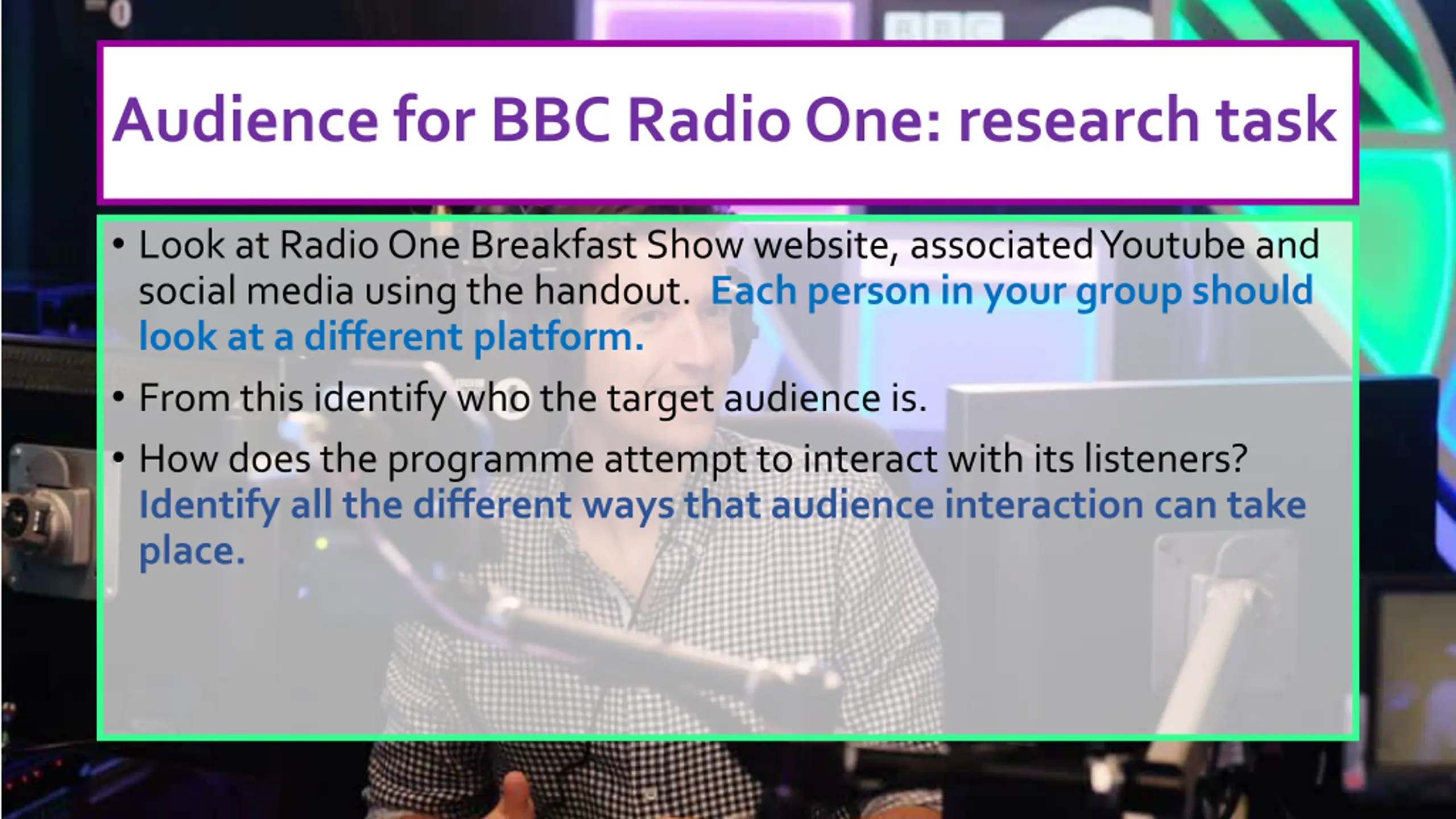 Audience for BBC Radio One: research task

• Look at Radio One Breakfast Show website, associated Youtube and social media using the handout. Each person in your group should look at a different platform.

• From this identify who the target audience is.

• How does the programme attempt to interact with its listeners? Identify all the different ways that audience interaction can take place.